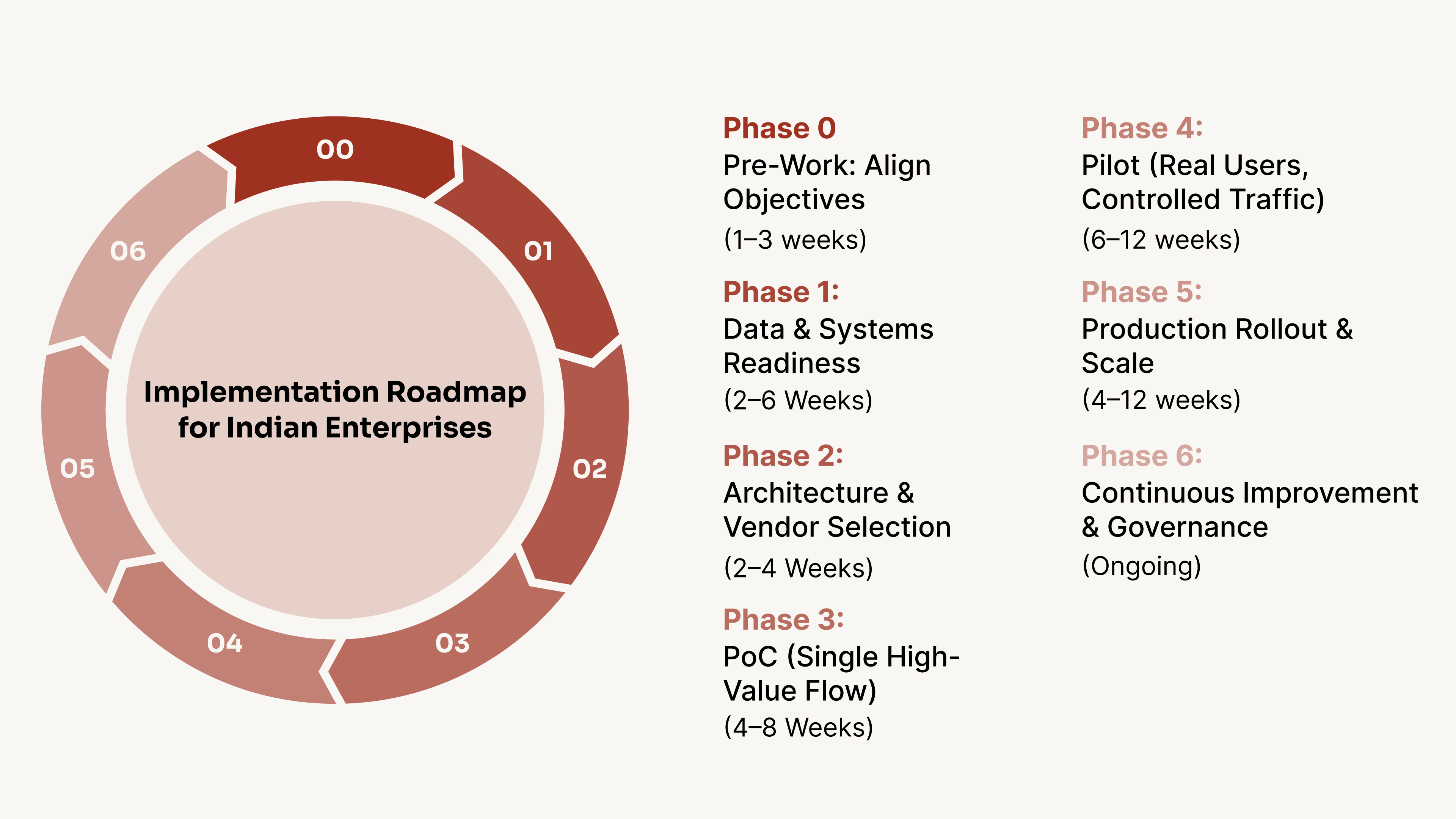 00
01
02
03
04
05
06

Implementation Roadmap for Indian Enterprises

Phase 0
Pre-Work: Align Objectives
(1–3 weeks)

Phase 1:
Data & Systems Readiness
(2–6 Weeks)

Phase 2:
Architecture & Vendor Selection
(2–4 Weeks)

Phase 3:
PoC (Single High-Value Flow)
(4–8 Weeks)

Phase 4:
Pilot (Real Users, Controlled Traffic)
(6–12 weeks)

Phase 5:
Production Rollout & Scale
(4–12 weeks)

Phase 6:
Continuous Improvement & Governance
(Ongoing)